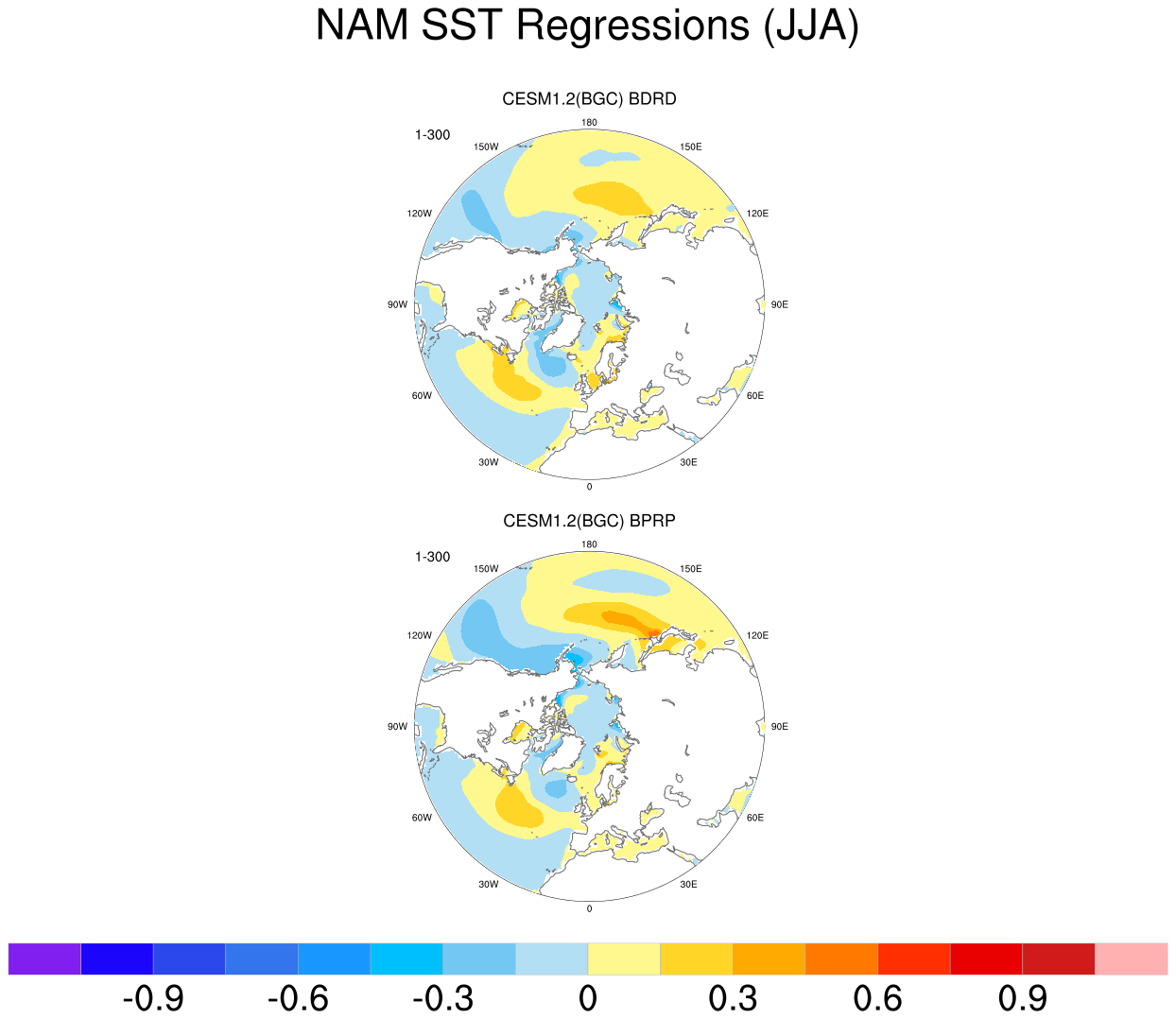 NAM SST Regressions (JJA)

CESM1.2(BGC) BDRD

1-300

180
150W
150E
120W
120E
90W
90E
60W
60E
30W
30E
0

CESM1.2(BGC) BPRP

1-300

180
150W
150E
120W
120E
90W
90E
60W
60E
30W
30E
0

-0.9 -0.6 -0.3 0 0.3 0.6 0.9